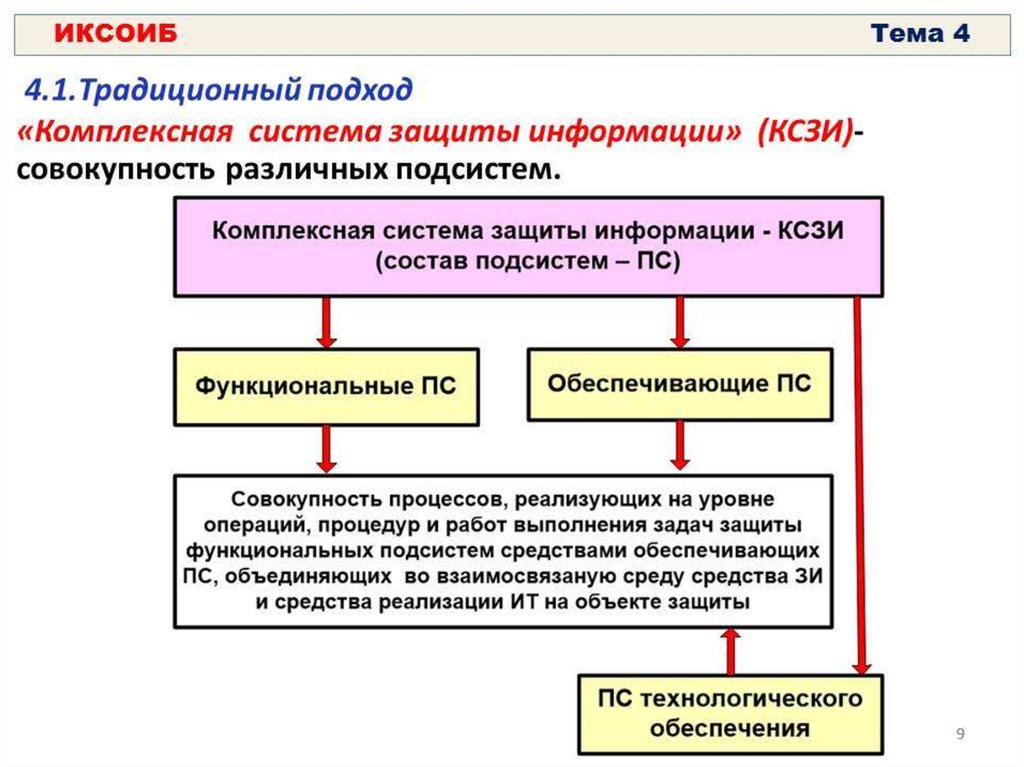 ИКСОИБ

Тема 4

4.1.Традиционный подход

«Комплексная система защиты информации» (КСЗИ)- совокупность различных подсистем.

Комплексная система защиты информации - КСЗИ (состав подсистем – ПС)

Функциональные ПС

Обеспечивающие ПС

Совокупность процессов, реализующих на уровне операций, процедур и работ выполнения задач защиты функциональных подсистем средствами обеспечивающих ПС, объединяющих во взаимосвязаную среду средства ЗИ и средства реализации ИТ на объекте защиты

ПС технологического обеспечения

9